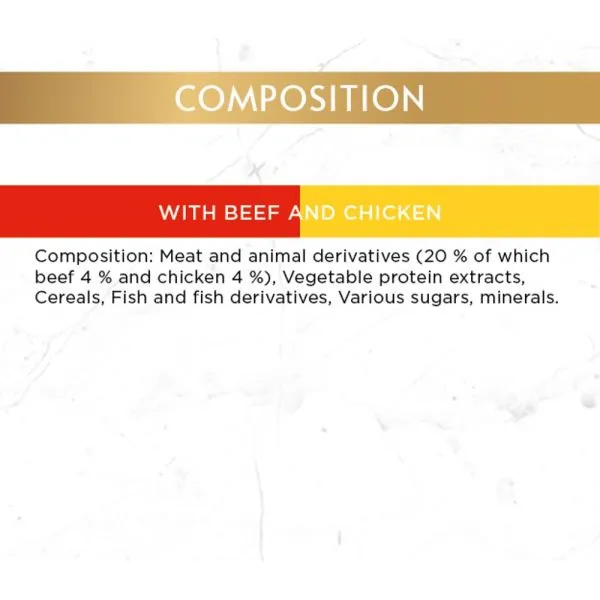 COMPOSITION

WITH BEEF AND CHICKEN

Composition: Meat and animal derivatives (20 % of which beef 4 % and chicken 4 %), Vegetable protein extracts, Cereals, Fish and fish derivatives, Various sugars, minerals.